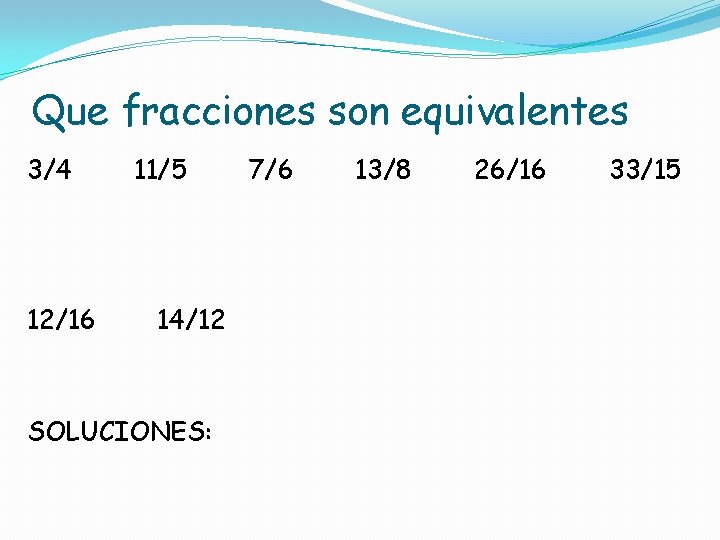 Que fracciones son equivalentes

3/4 11/5 7/6 13/8 26/16 33/15

12/16 14/12

SOLUCIONES: